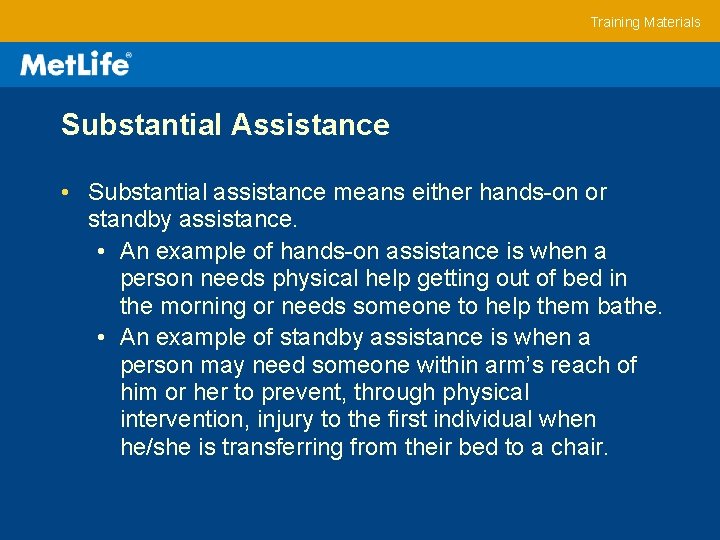 Training Materials

MetLife®

Substantial Assistance

• Substantial assistance means either hands-on or standby assistance.
  • An example of hands-on assistance is when a person needs physical help getting out of bed in the morning or needs someone to help them bathe.
  • An example of standby assistance is when a person may need someone within arm's reach of him or her to prevent, through physical intervention, injury to the first individual when he/she is transferring from their bed to a chair.